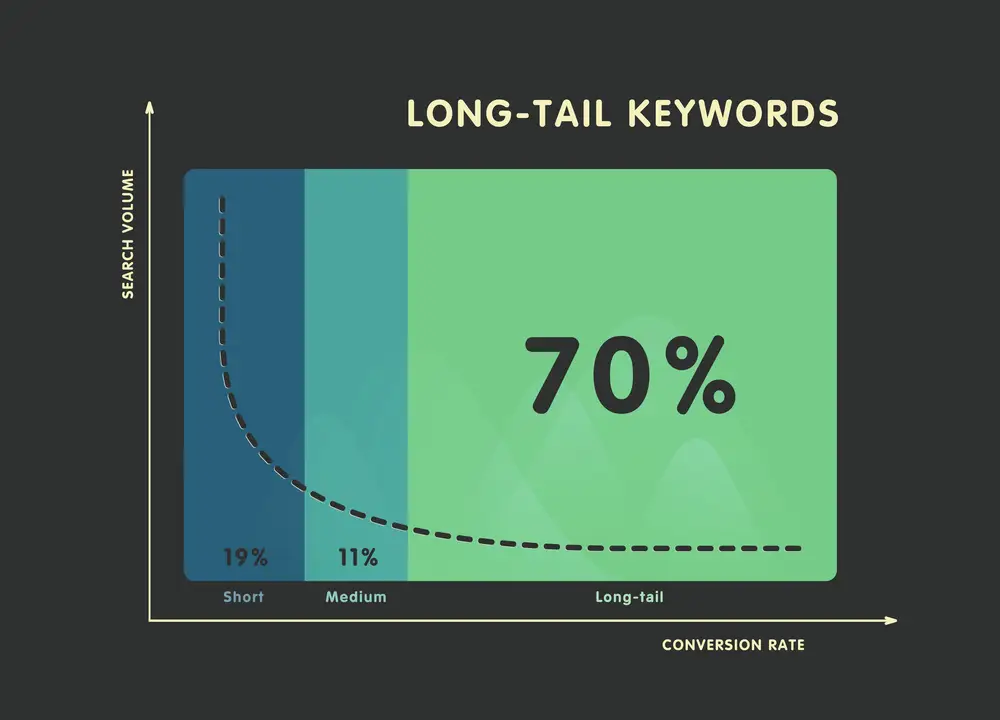 LONG-TAIL KEYWORDS

SEARCH VOLUME

70%

19%

11%

Short

Medium

Long-tail

CONVERSION RATE